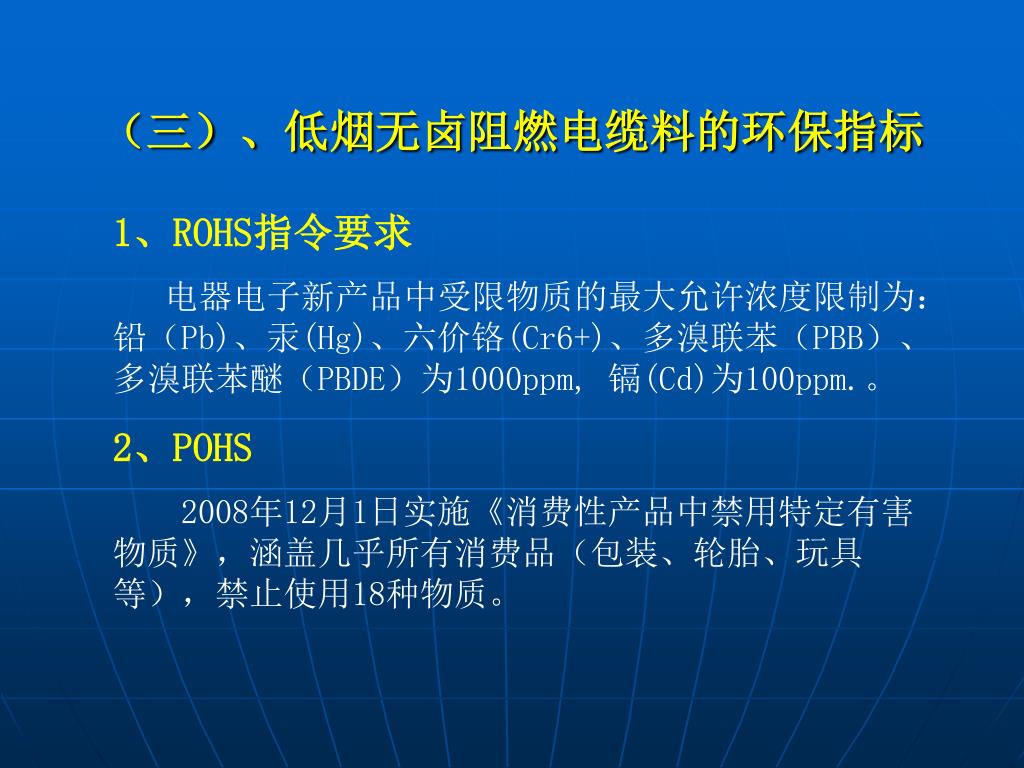 （三）、低烟无卤阻燃电缆料的环保指标

1、ROHS指令要求

电器电子新产品中受限物质的最大允许浓度限制为：铅（Pb)、汞(Hg)、六价铬(Cr6+)、多溴联苯（PBB）、多溴联苯醚（PBDE）为1000ppm, 镉(Cd)为100ppm.。

2、POHS

2008年12月1日实施《消费性产品中禁用特定有害物质》，涵盖几乎所有消费品（包装、轮胎、玩具等），禁止使用18种物质。